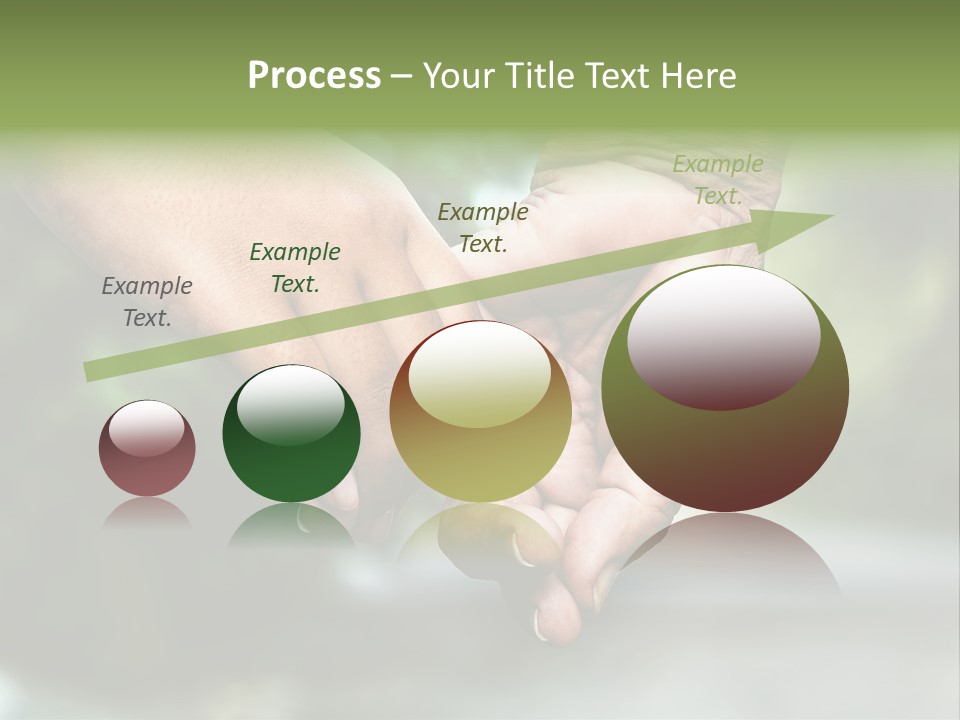 Process – Your Title Text Here

Example Text.

Example Text.

Example Text.

Example Text.